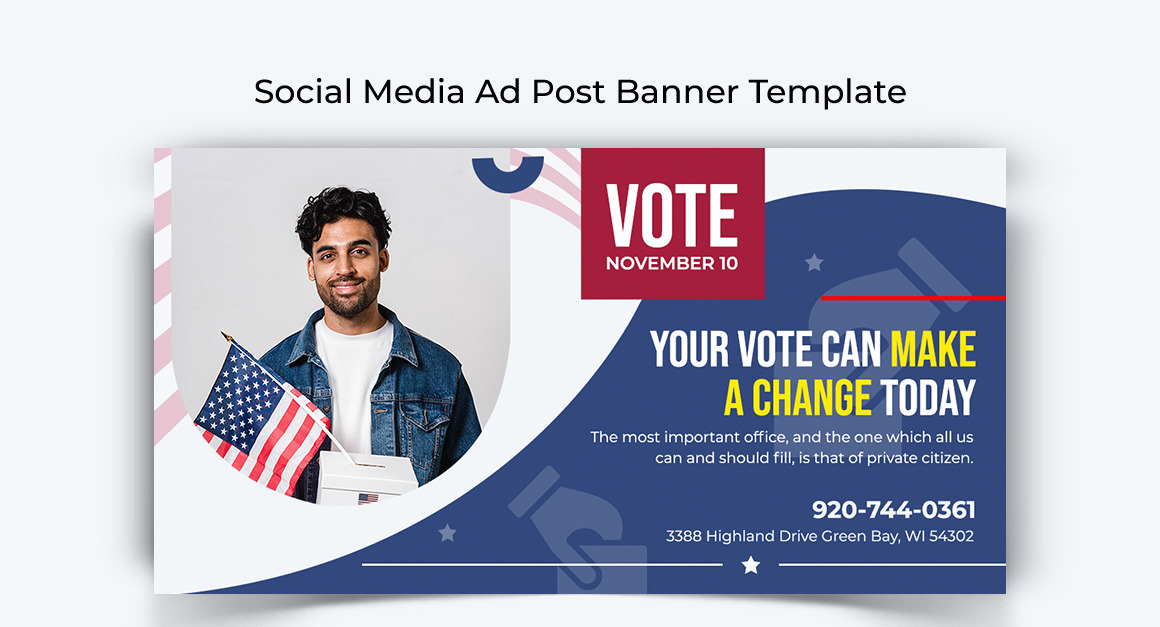 Social Media Ad Post Banner Template

VOTE
NOVEMBER 10

YOUR VOTE CAN MAKE A CHANGE TODAY

The most important office, and the one which all us can and should fill, is that of private citizen.

920-744-0361
3388 Highland Drive Green Bay, WI 54302